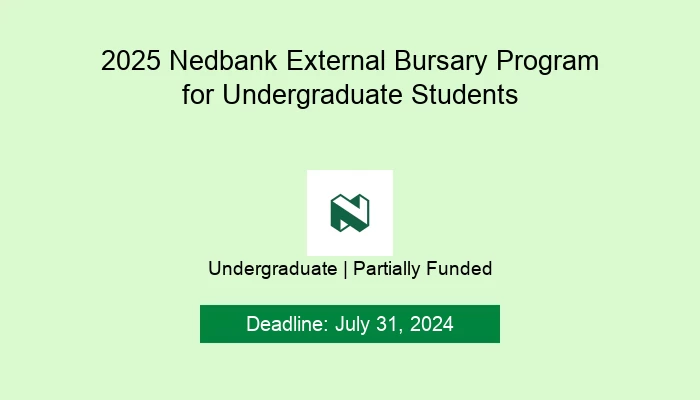 2025 Nedbank External Bursary Program for Undergraduate Students

Undergraduate | Partially Funded

Deadline: July 31, 2024